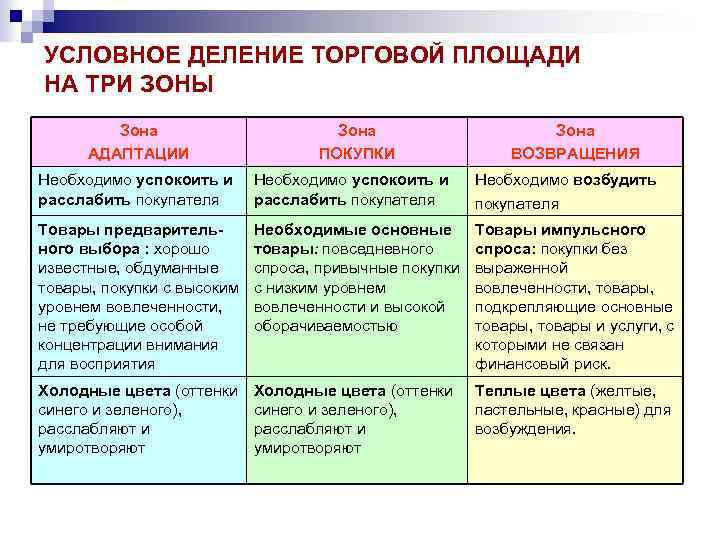 УСЛОВНОЕ ДЕЛЕНИЕ ТОРГОВОЙ ПЛОЩАДИ НА ТРИ ЗОНЫ

| Зона АДАПТАЦИИ | Зона ПОКУПКИ | Зона ВОЗВРАЩЕНИЯ |
|---|---|---|
| Необходимо успокоить и расслабить покупателя | Необходимо успокоить и расслабить покупателя | Необходимо возбудить покупателя |
| Товары предварительного выбора : хорошо известные, обдуманные товары, покупки с высоким уровнем вовлеченности, не требующие особой концентрации внимания для восприятия | Необходимые основные товары: повседневного спроса, привычные покупки с низким уровнем вовлеченности и высокой оборачиваемостью | Товары импульсного спроса: покупки без выраженной вовлеченности, товары, подкрепляющие основные товары, товары и услуги, с которыми не связан финансовый риск. |
| Холодные цвета (оттенки синего и зеленого), расслабляют и умиротворяют | Холодные цвета (оттенки синего и зеленого), расслабляют и умиротворяют | Теплые цвета (желтые, пастельные, красные) для возбуждения. |